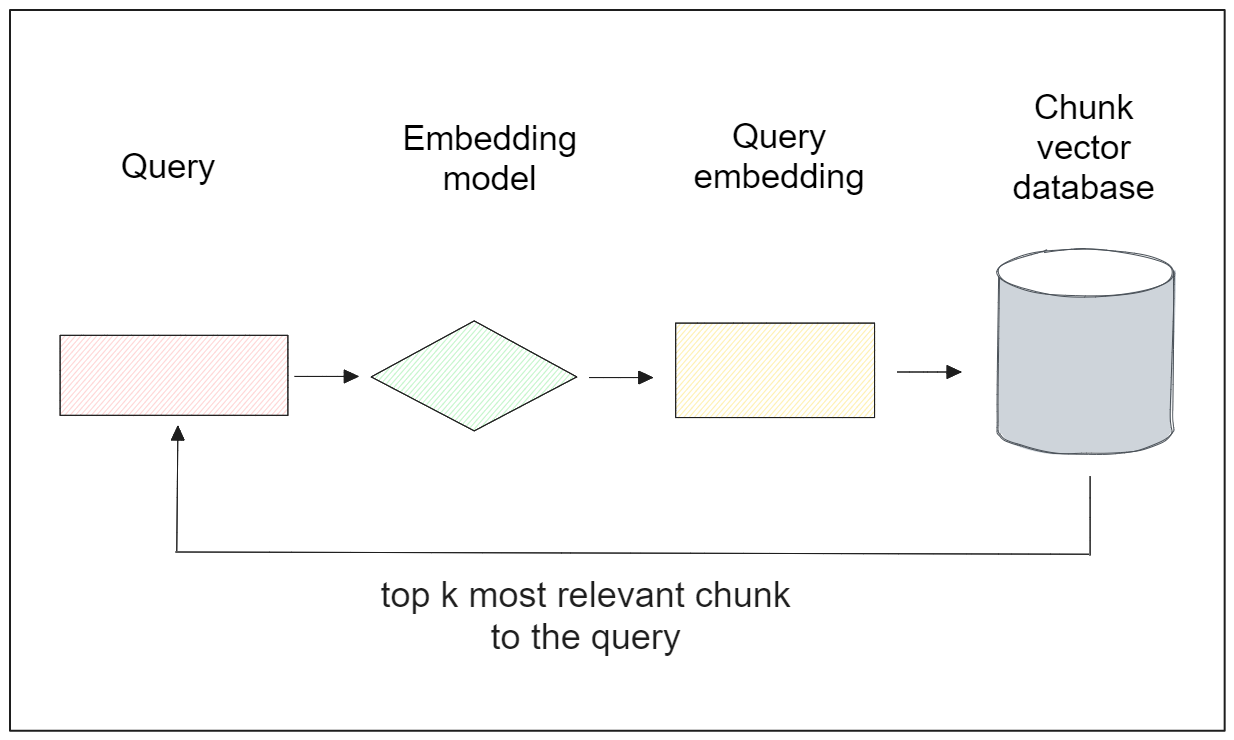 Query

Embedding model

Query embedding

Chunk vector database

top k most relevant chunk to the query